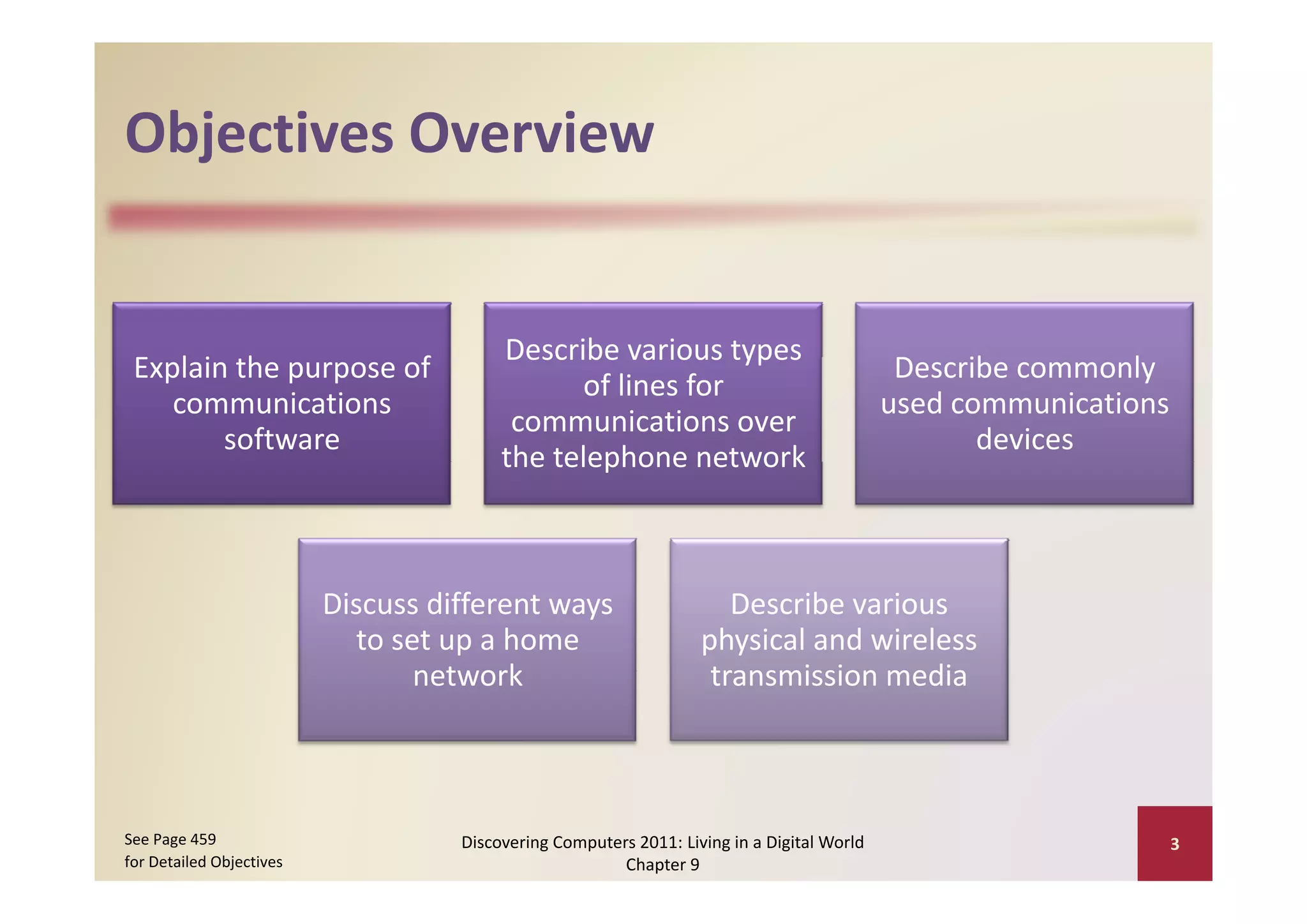 Objectives Overview

Explain the purpose of communications software

Describe various types of lines for communications over the telephone network

Describe commonly used communications devices

Discuss different ways to set up a home network

Describe various physical and wireless transmission media

See Page 459
for Detailed Objectives

Discovering Computers 2011: Living in a Digital World
Chapter 9

3